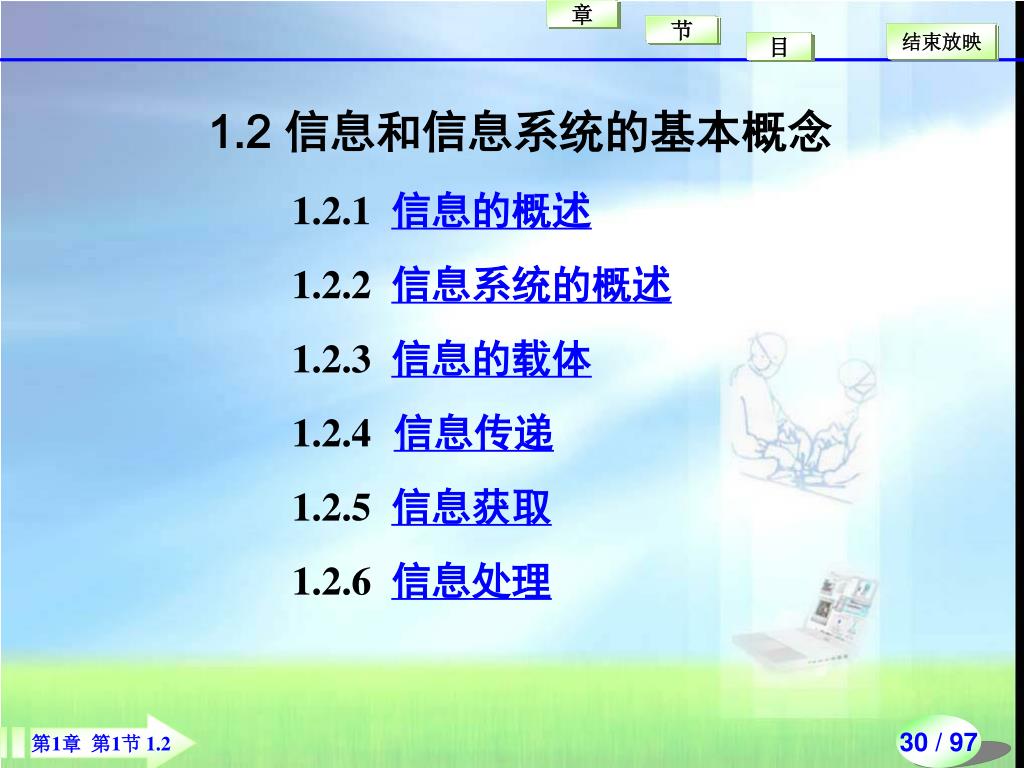 章

节

目

结束放映

1.2 信息和信息系统的基本概念

1.2.1 信息的概述

1.2.2 信息系统的概述

1.2.3 信息的载体

1.2.4 信息传递

1.2.5 信息获取

1.2.6 信息处理

第1章 第1节 1.2

30 / 97